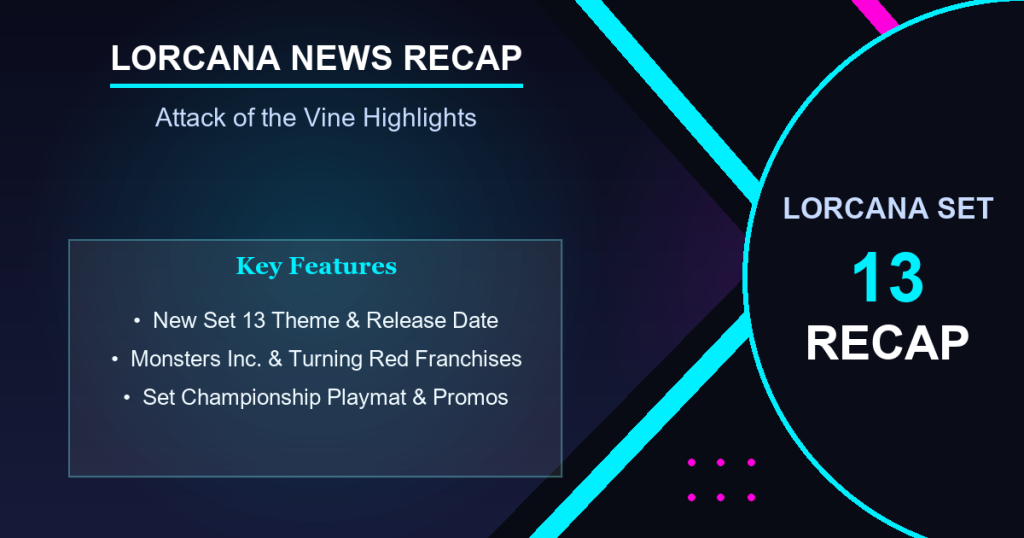 LORCANA NEWS RECAP

Attack of the Vine Highlights

Key Features

• New Set 13 Theme & Release Date
• Monsters Inc. & Turning Red Franchises
• Set Championship Playmat & Promos

LORCANA SET
13
RECAP